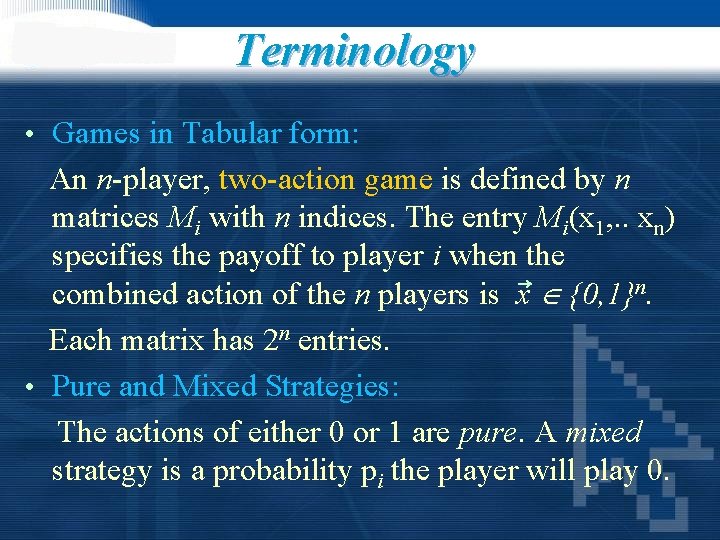 Terminology

• Games in Tabular form:

An $n$-player, two-action game is defined by $n$ matrices $M_i$ with $n$ indices. The entry $M_i(x_1,.. x_n)$ specifies the payoff to player $i$ when the combined action of the $n$ players is $\vec{x} \in \{0,1\}^n$.

Each matrix has $2^n$ entries.

• Pure and Mixed Strategies:

The actions of either 0 or 1 are pure. A mixed strategy is a probability $p_i$ the player will play 0.